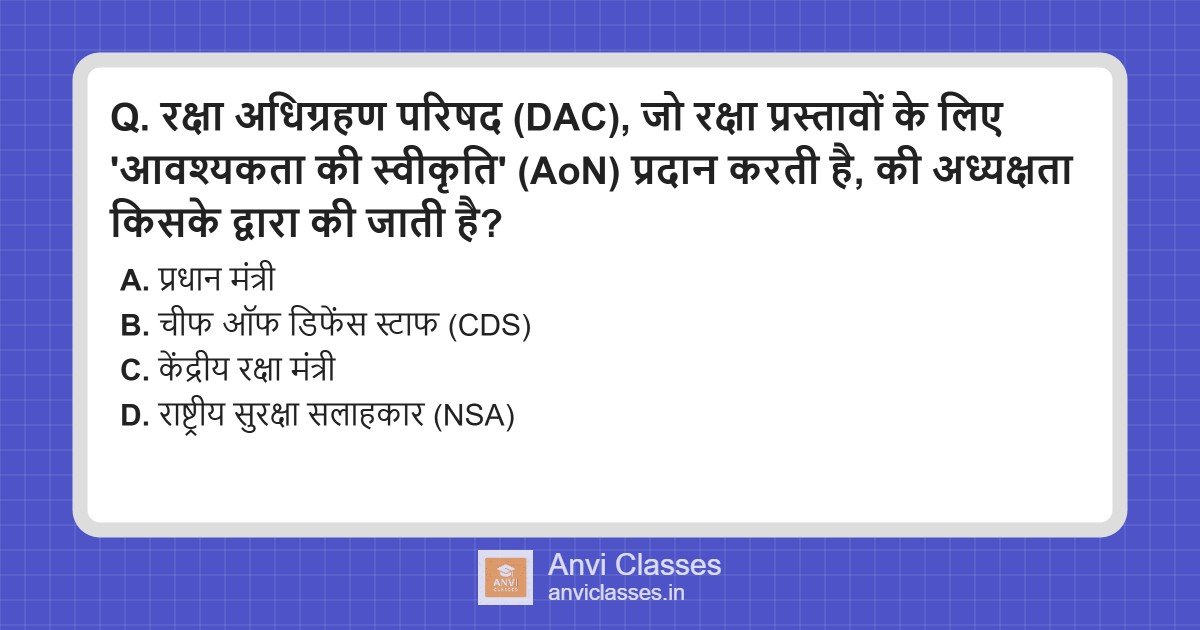 Q. रक्षा अधिग्रहण परिषद (DAC), जो रक्षा प्रस्तावों के लिए 'आवश्यकता की स्वीकृति' (AoN) प्रदान करती है, की अध्यक्षता किसके द्वारा की जाती है?

A. प्रधान मंत्री
B. चीफ ऑफ डिफेंस स्टाफ (CDS)
C. केंद्रीय रक्षा मंत्री
D. राष्ट्रीय सुरक्षा सलाहकार (NSA)

ANVI CLASSES
Anvi Classes
anviclasses.in